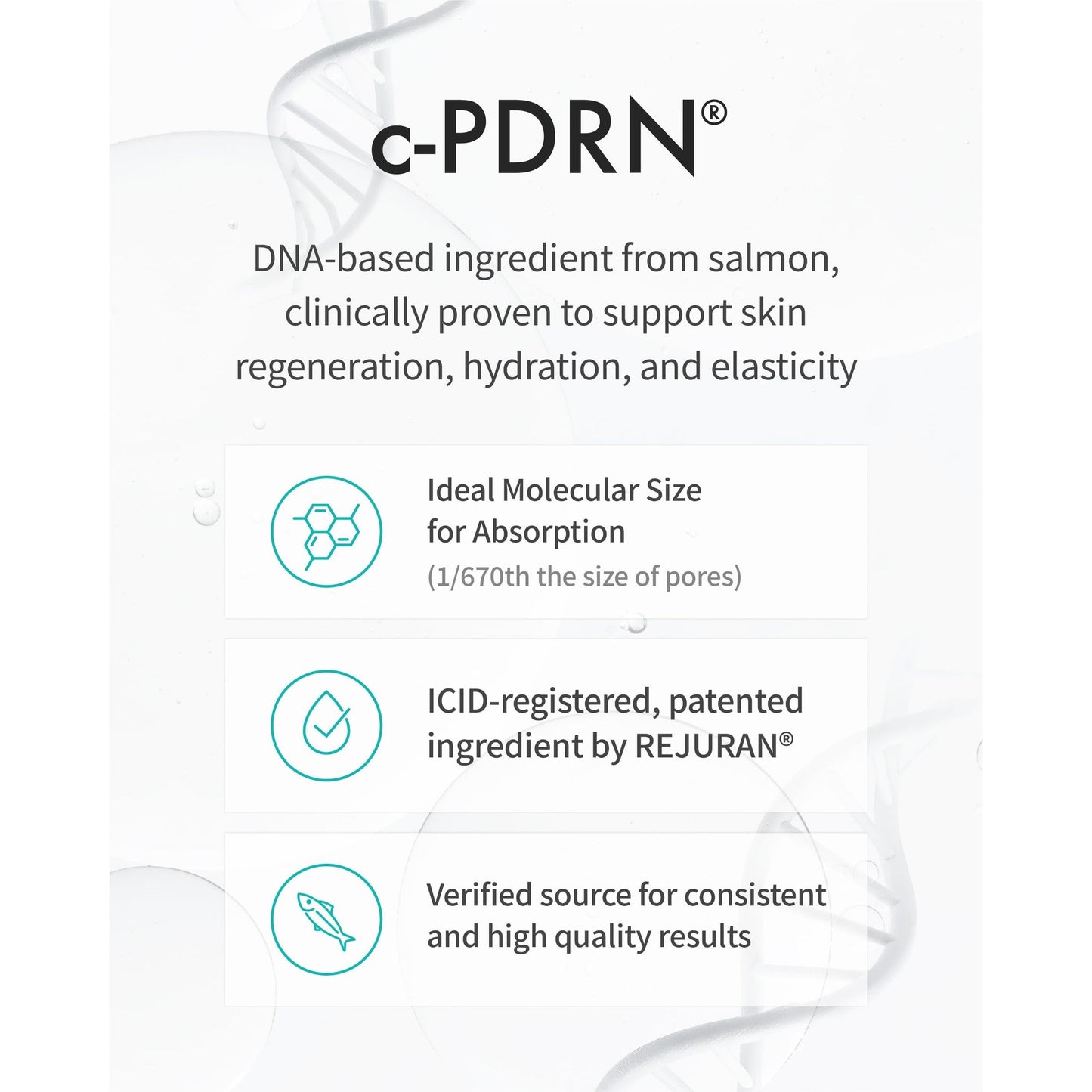 c-PDRN®

DNA-based ingredient from salmon, clinically proven to support skin regeneration, hydration, and elasticity

Ideal Molecular Size for Absorption
(1/670th the size of pores)

ICID-registered, patented ingredient by REJURAN®

Verified source for consistent and high quality results